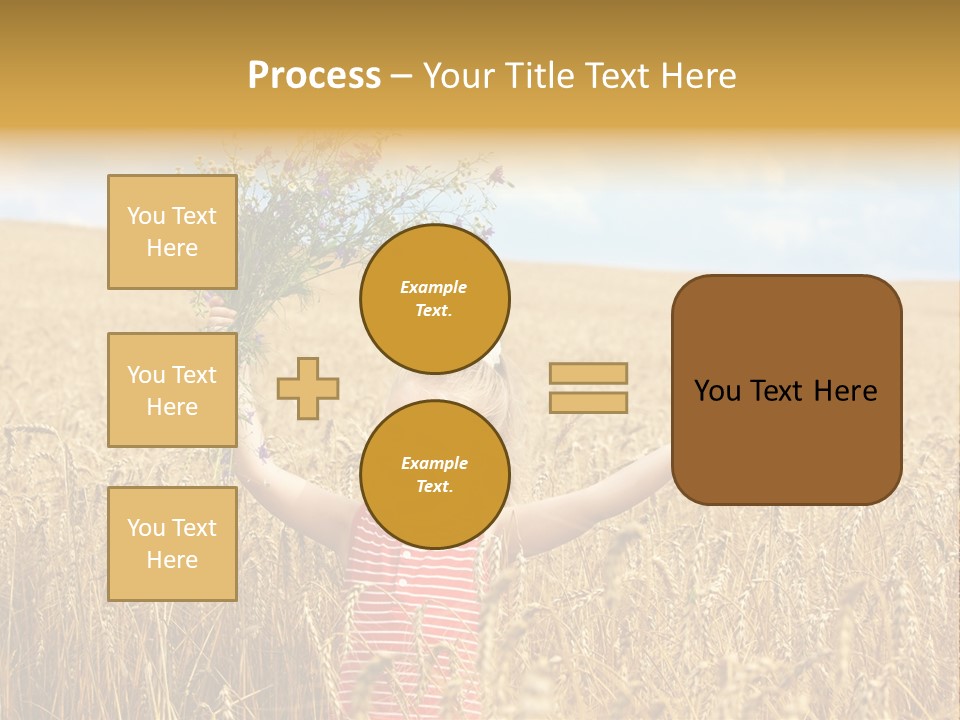 Process – Your Title Text Here

You Text Here

You Text Here

You Text Here

Example Text.

Example Text.

You Text Here